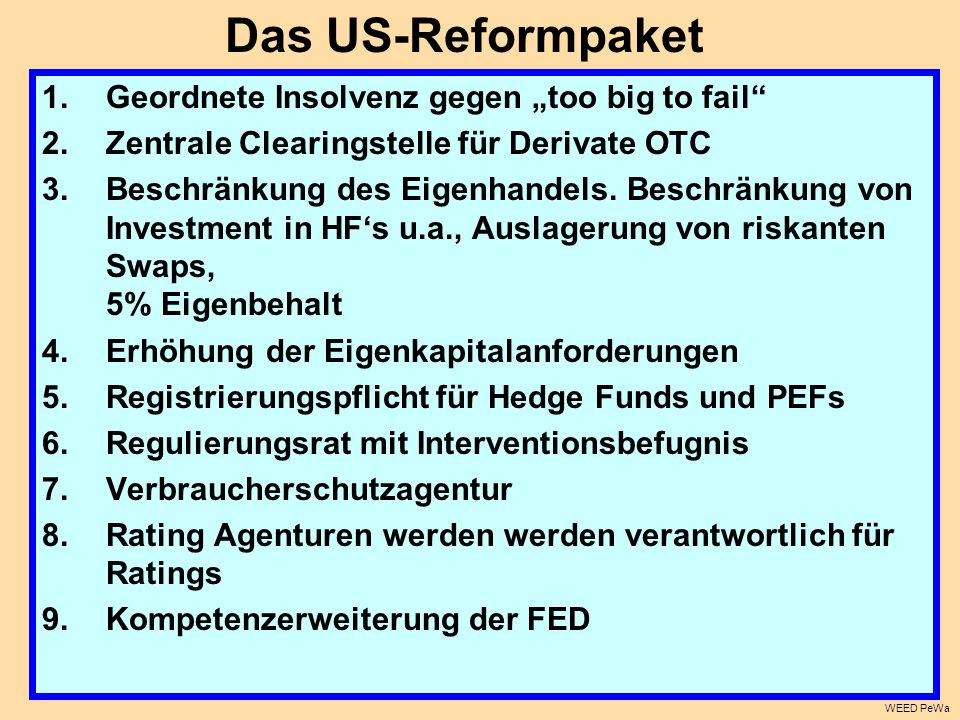 Das US-Reformpaket

1. Geordnete Insolvenz gegen „too big to fail“
2. Zentrale Clearingstelle für Derivate OTC
3. Beschränkung des Eigenhandels. Beschränkung von Investment in HF‘s u.a., Auslagerung von riskanten Swaps,
5% Eigenbehalt
4. Erhöhung der Eigenkapitalanforderungen
5. Registrierungspflicht für Hedge Funds und PEFs
6. Regulierungsrat mit Interventionsbefugnis
7. Verbraucherschutzagentur
8. Rating Agenturen werden werden verantwortlich für Ratings
9. Kompetenzerweiterung der FED

WEED PeWa